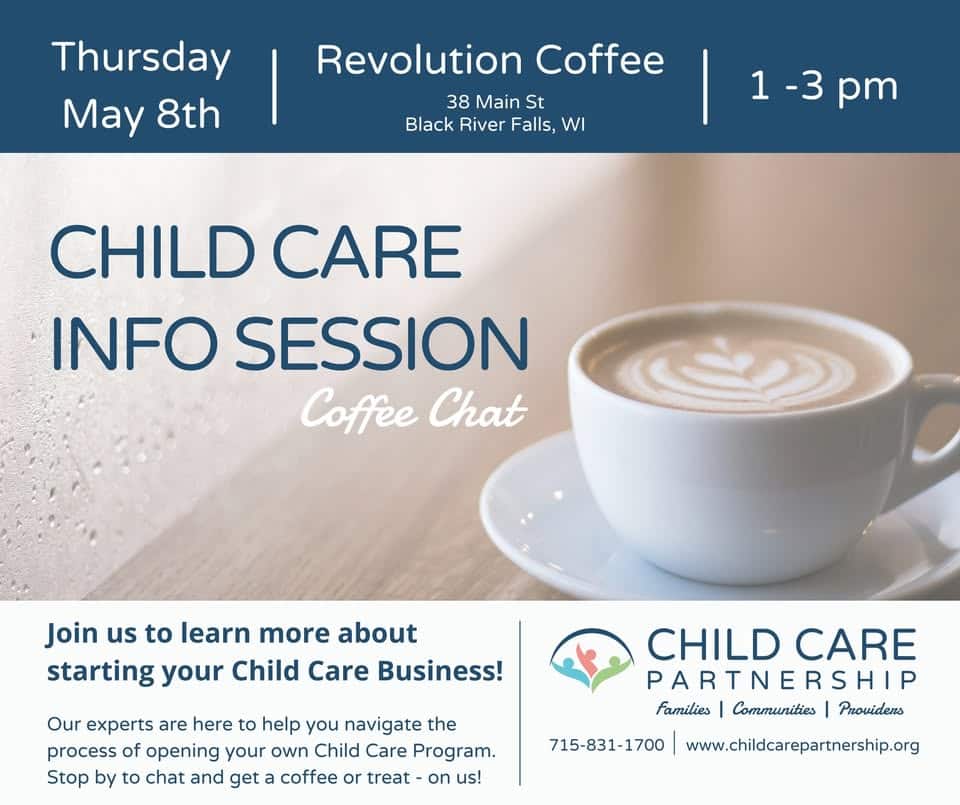 Thursday May 8th | Revolution Coffee 38 Main St Black River Falls, WI | 1 -3 pm

CHILD CARE INFO SESSION

Coffee Chat

Join us to learn more about starting your Child Care Business!

Our experts are here to help you navigate the process of opening your own Child Care Program. Stop by to chat and get a coffee or treat - on us!

CHILD CARE PARTNERSHIP

Families | Communities | Providers

715-831-1700 | www.childcarepartnership.org